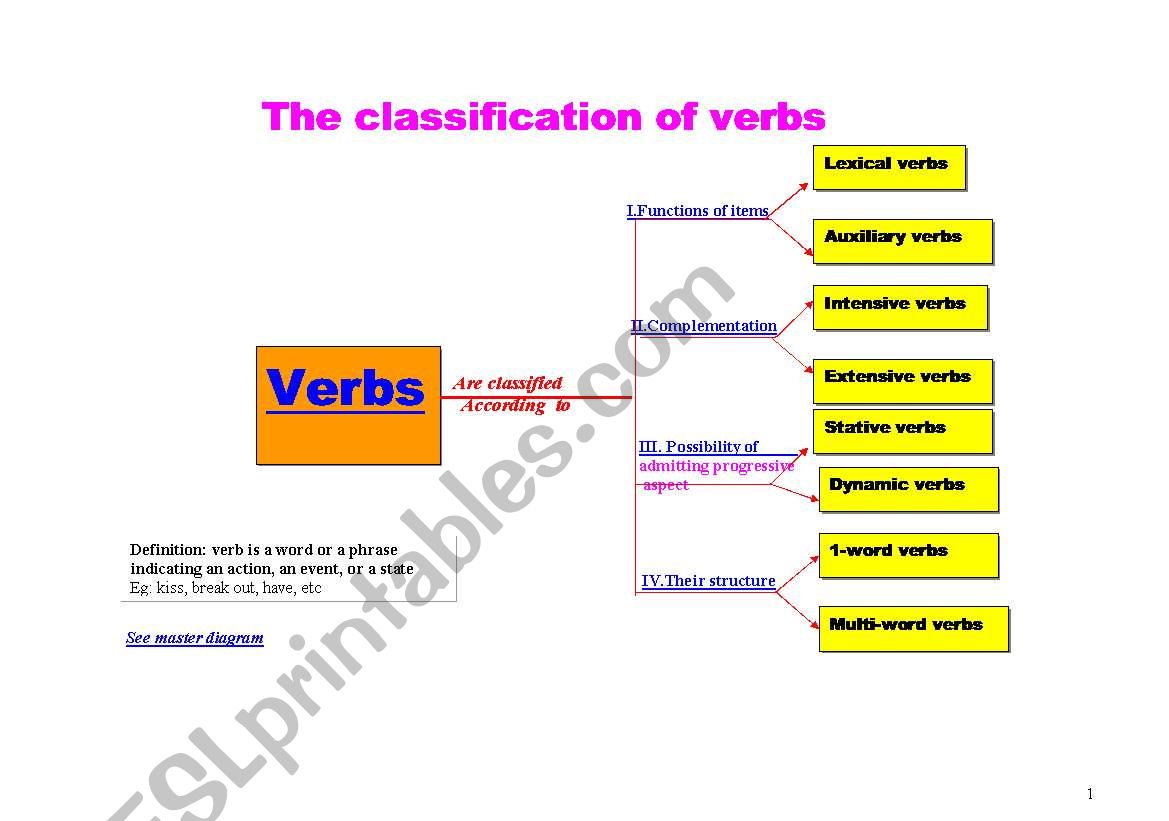 The classification of verbs

Verbs

Are classified According to

I.Functions of items

Lexical verbs

Auxiliary verbs

II.Complementation

Intensive verbs

Extensive verbs

III. Possibility of admitting progressive aspect

Stative verbs

Dynamic verbs

IV.Their structure

1-word verbs

Multi-word verbs

Definition: verb is a word or a phrase indicating an action, an event, or a state
Eg: kiss, break out, have, etc

See master diagram

ESLprintables.com

1